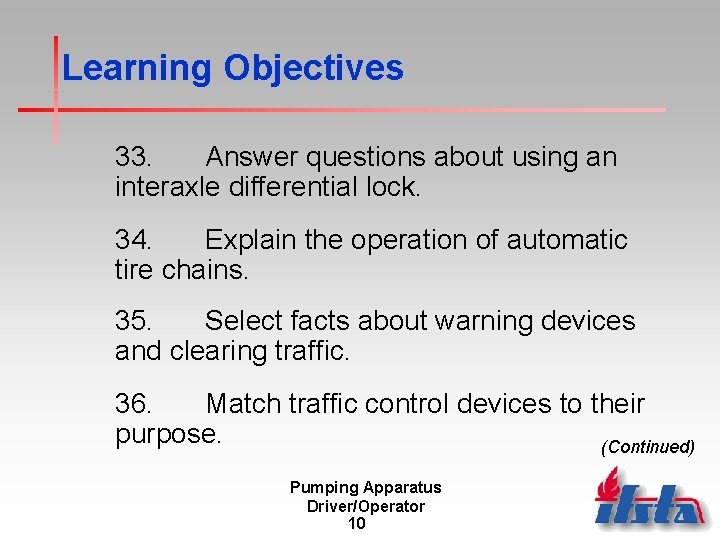 Learning Objectives

33. Answer questions about using an interaxle differential lock.

34. Explain the operation of automatic tire chains.

35. Select facts about warning devices and clearing traffic.

36. Match traffic control devices to their purpose.

(Continued)

Pumping Apparatus Driver/Operator
10

ifsta